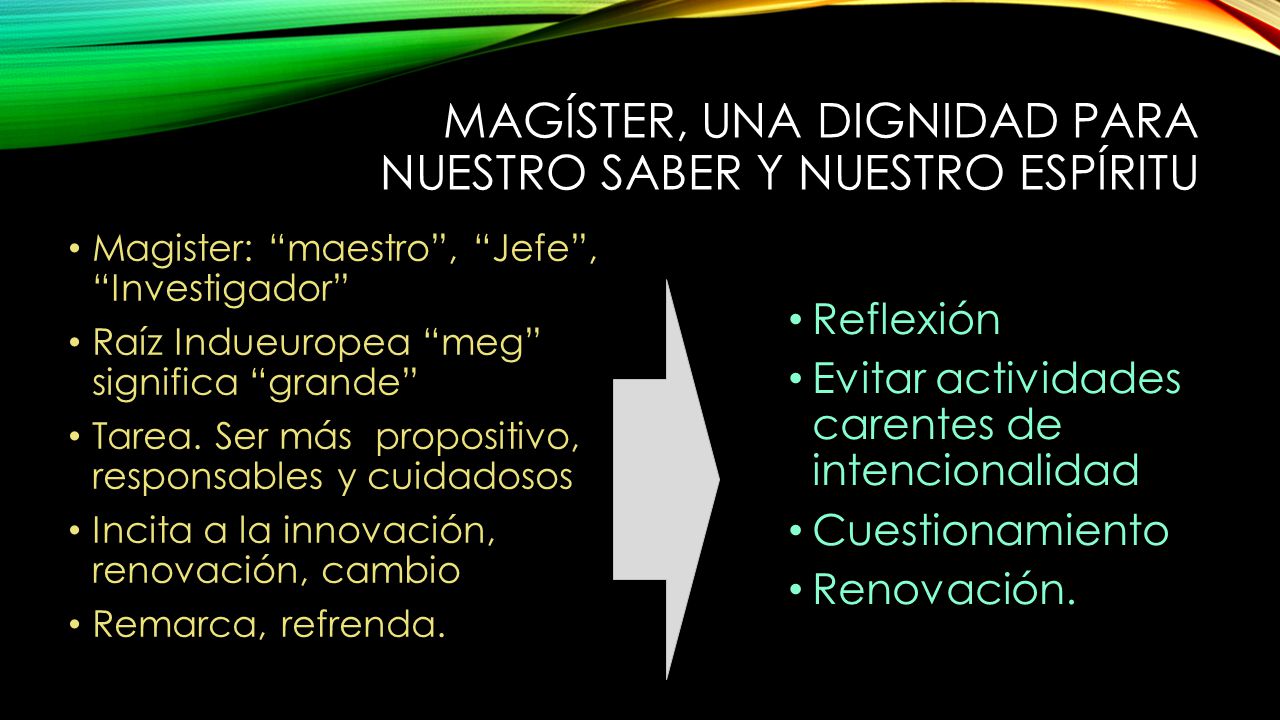 MAGÍSTER, UNA DIGNIDAD PARA NUESTRO SABER Y NUESTRO ESPÍRITU

• Magister: “maestro”, “Jefe”, “Investigador”
• Raíz Indueuropea “meg” significa “grande”
• Tarea. Ser más propositivo, responsables y cuidadosos
• Incita a la innovación, renovación, cambio
• Remarca, refrenda.

• Reflexión
• Evitar actividades carentes de intencionalidad
• Cuestionamiento
• Renovación.